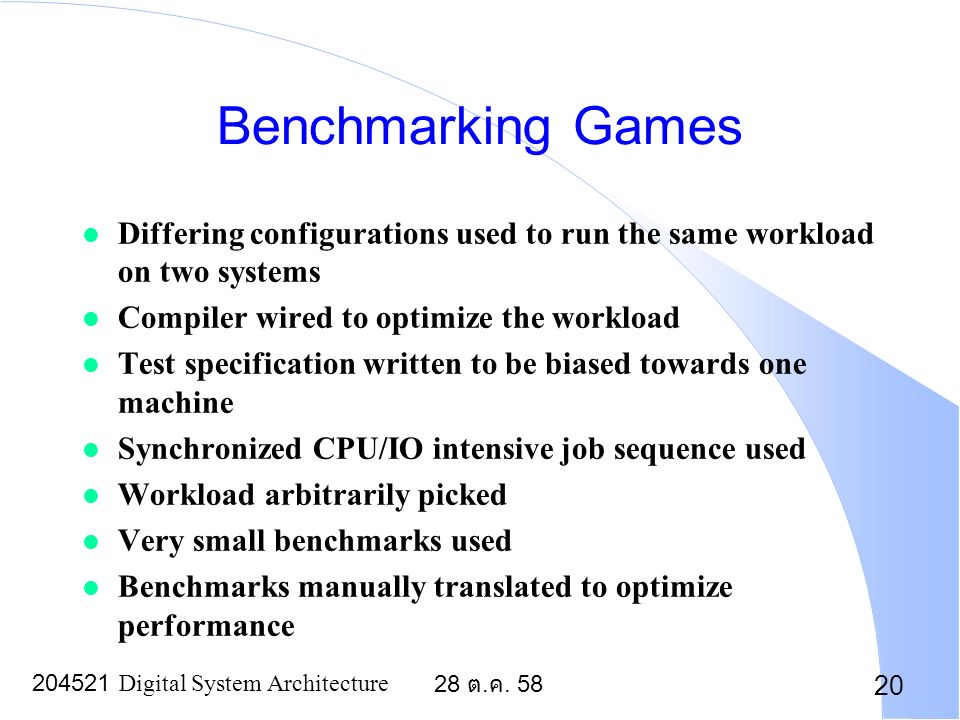 Benchmarking Games

- Differing configurations used to run the same workload on two systems
- Compiler wired to optimize the workload
- Test specification written to be biased towards one machine
- Synchronized CPU/IO intensive job sequence used
- Workload arbitrarily picked
- Very small benchmarks used
- Benchmarks manually translated to optimize performance

204521 Digital System Architecture 28 ต.ค. 58 20